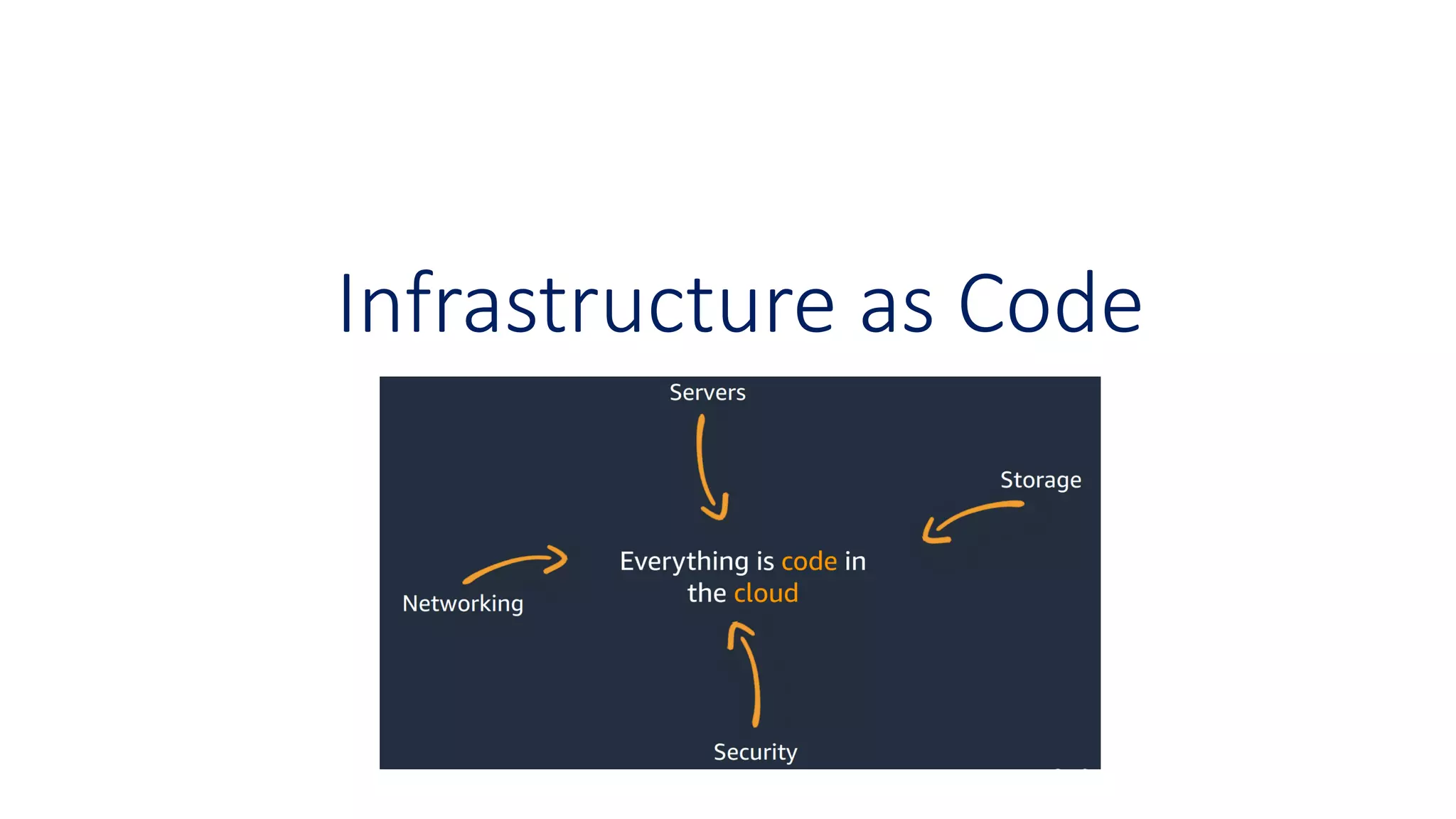 Infrastructure as Code

Servers

Storage

Networking

Everything is code in the cloud

Security